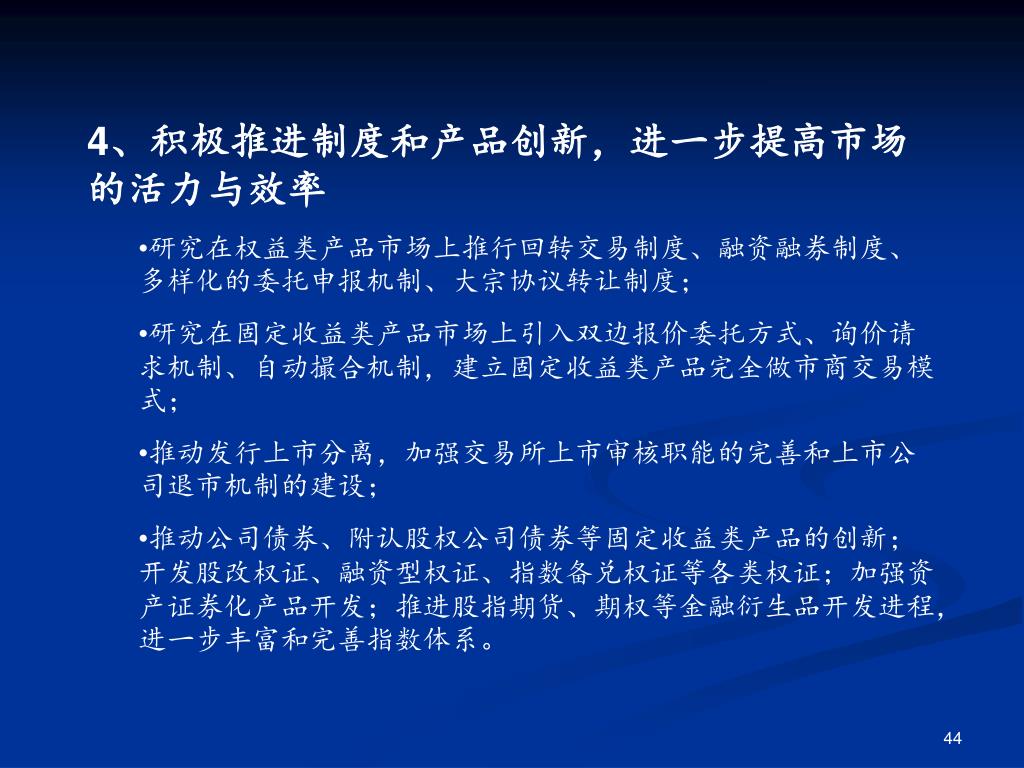 4、积极推进制度和产品创新，进一步提高市场的活力与效率

•研究在权益类产品市场上推行回转交易制度、融资融券制度、多样化的委托申报机制、大宗协议转让制度；

•研究在固定收益类产品市场上引入双边报价委托方式、询价请求机制、自动撮合机制，建立固定收益类产品完全做市商交易模式；

•推动发行上市分离，加强交易所上市审核职能的完善和上市公司退市机制的建设；

•推动公司债券、附认股权公司债券等固定收益类产品的创新；开发股改权证、融资型权证、指数备兑权证等各类权证；加强资产证券化产品开发；推进股指期货、期权等金融衍生品开发进程，进一步丰富和完善指数体系。

44